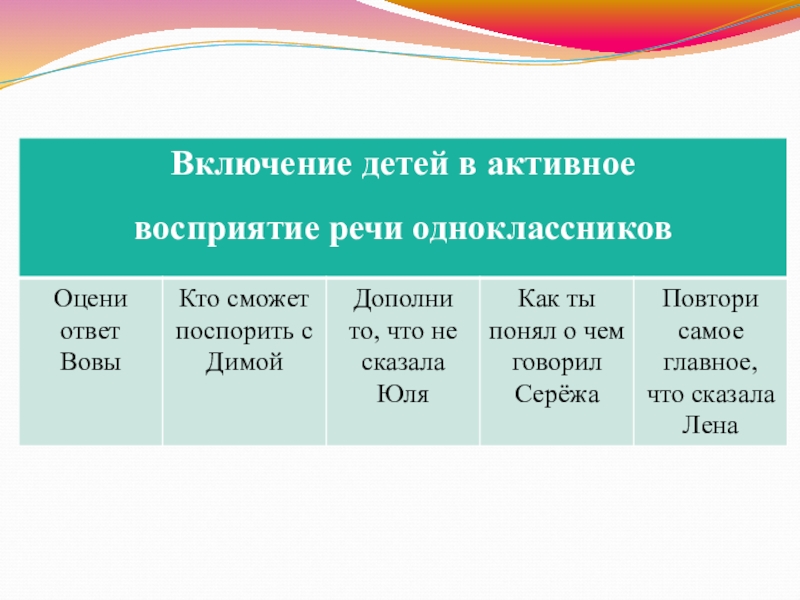 | Включение детей в активное восприятие речи одноклассников | | | | |
|---|---|---|---|---|
| Оцени ответ Вовы | Кто сможет поспорить с Димой | Дополни то, что не сказала Юля | Как ты понял о чем говорил Серёжа | Повтори самое главное, что сказала Лена |